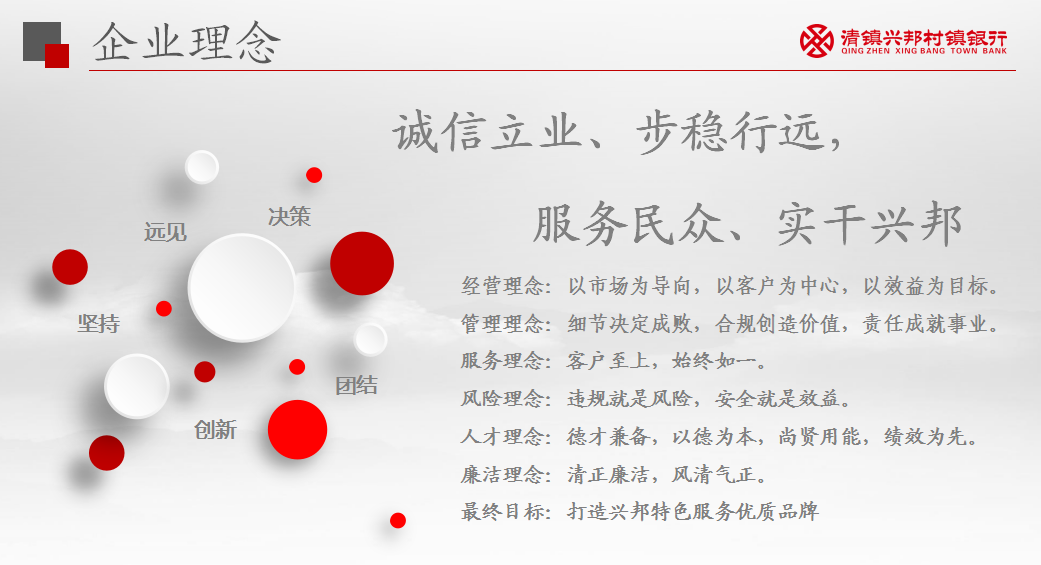 企业理念

清镇兴邦村镇银行
QING ZHEN XING BANG TOWN BANK

诚信立业、步稳行远，

服务民众、实干兴邦

远见

决策

坚持

团结

创新

经营理念：以市场为导向，以客户为中心，以效益为目标。

管理理念：细节决定成败，合规创造价值，责任成就事业。

服务理念：客户至上，始终如一。

风险理念：违规就是风险，安全就是效益。

人才理念：德才兼备，以德为本，尚贤用能，绩效为先。

廉洁理念：清正廉洁，风清气正。

最终目标：打造兴邦特色服务优质品牌